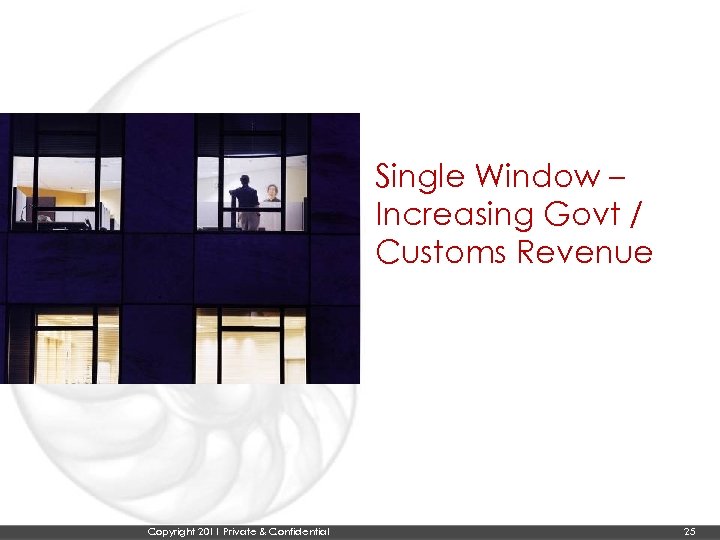 Single Window – Increasing Govt / Customs Revenue

Copyright 2011 Private & Confidential

25